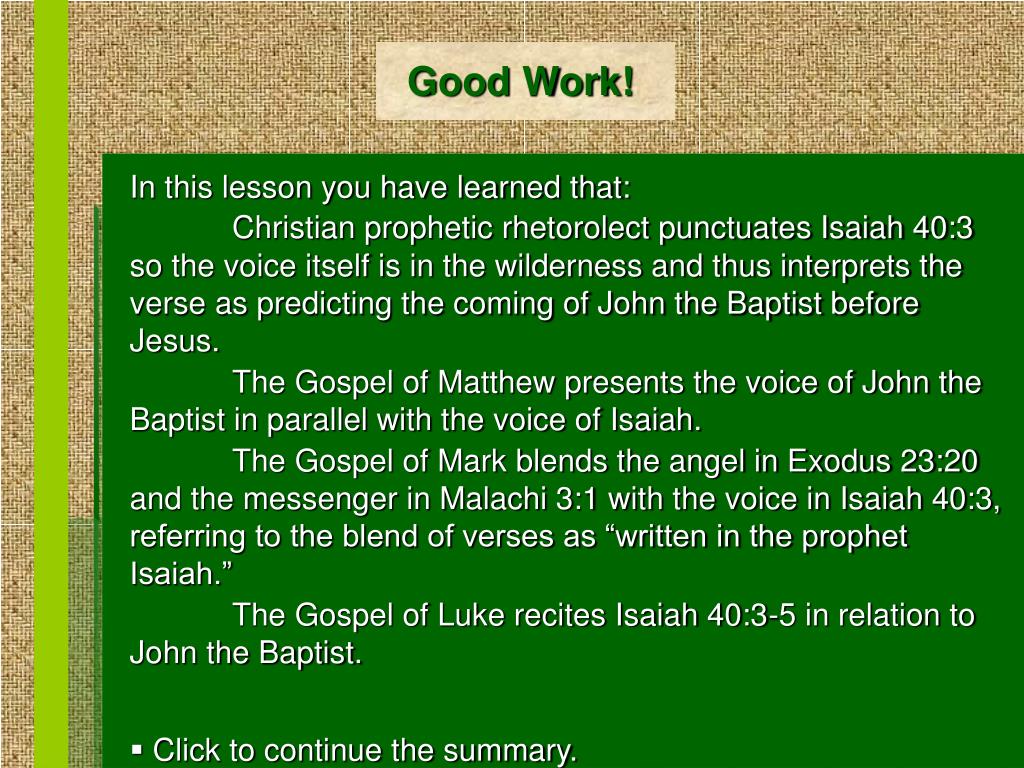 Good Work!

In this lesson you have learned that:

Christian prophetic rhetorolect punctuates Isaiah 40:3 so the voice itself is in the wilderness and thus interprets the verse as predicting the coming of John the Baptist before Jesus.

The Gospel of Matthew presents the voice of John the Baptist in parallel with the voice of Isaiah.

The Gospel of Mark blends the angel in Exodus 23:20 and the messenger in Malachi 3:1 with the voice in Isaiah 40:3, referring to the blend of verses as “written in the prophet Isaiah.”

The Gospel of Luke recites Isaiah 40:3-5 in relation to John the Baptist.

▪ Click to continue the summary.